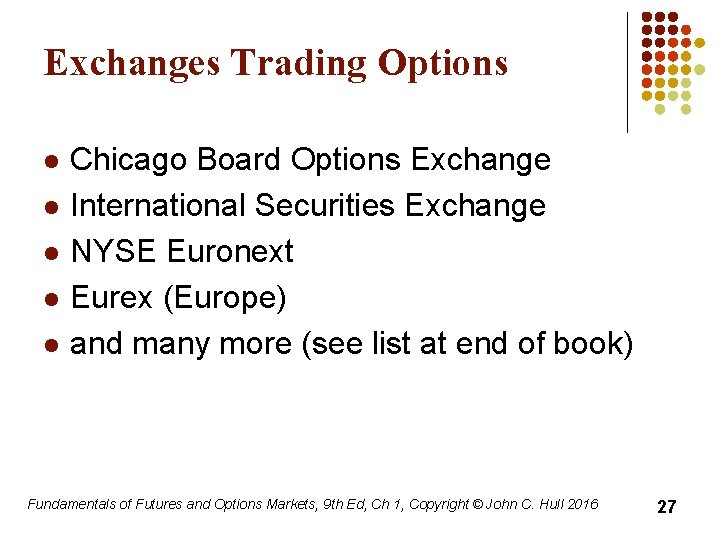 Exchanges Trading Options

- Chicago Board Options Exchange
- International Securities Exchange
- NYSE Euronext
- Eurex (Europe)
- and many more (see list at end of book)

Fundamentals of Futures and Options Markets, 9th Ed, Ch 1, Copyright © John C. Hull 2016

27